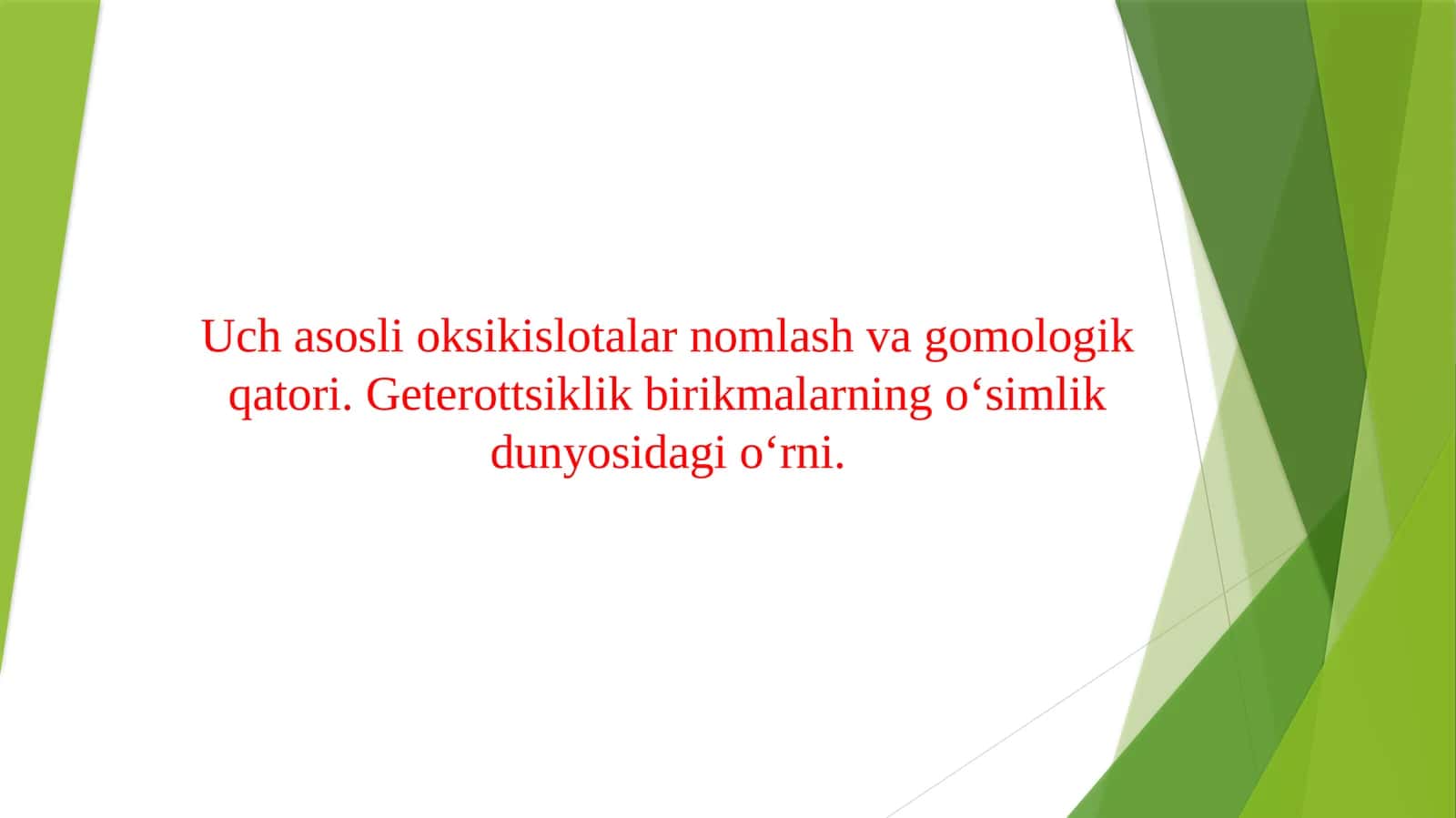 Uch asosli oksikislotalar nomlash va gomologik qatori. Geterottsiklik birikmalarning o'simlik dunyosidagi o'rni.